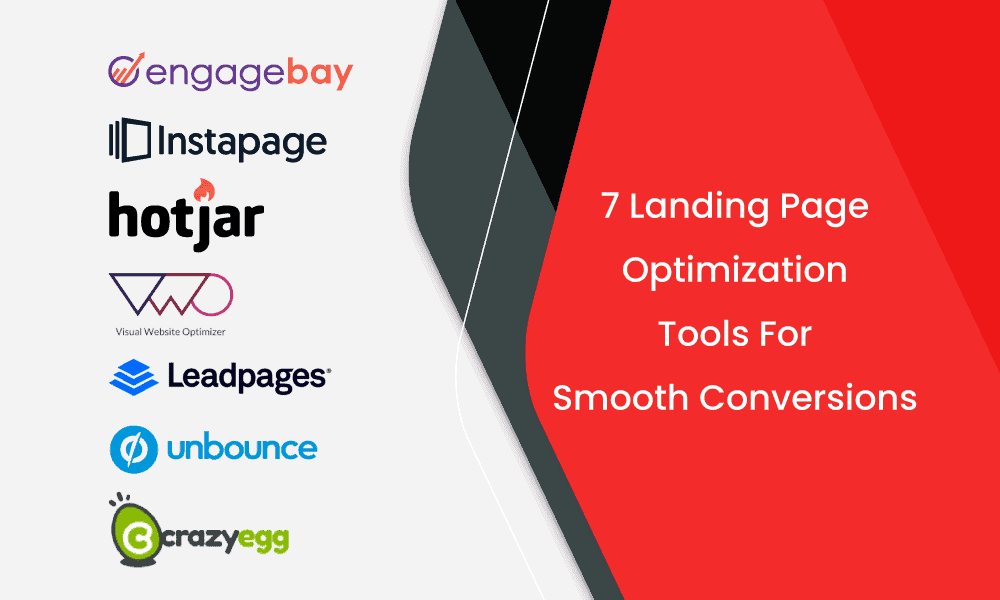 engagebay

Instapage

hotjar

VWO
Visual Website Optimizer

Leadpages

unbounce

crazyegg

7 Landing Page Optimization Tools For Smooth Conversions